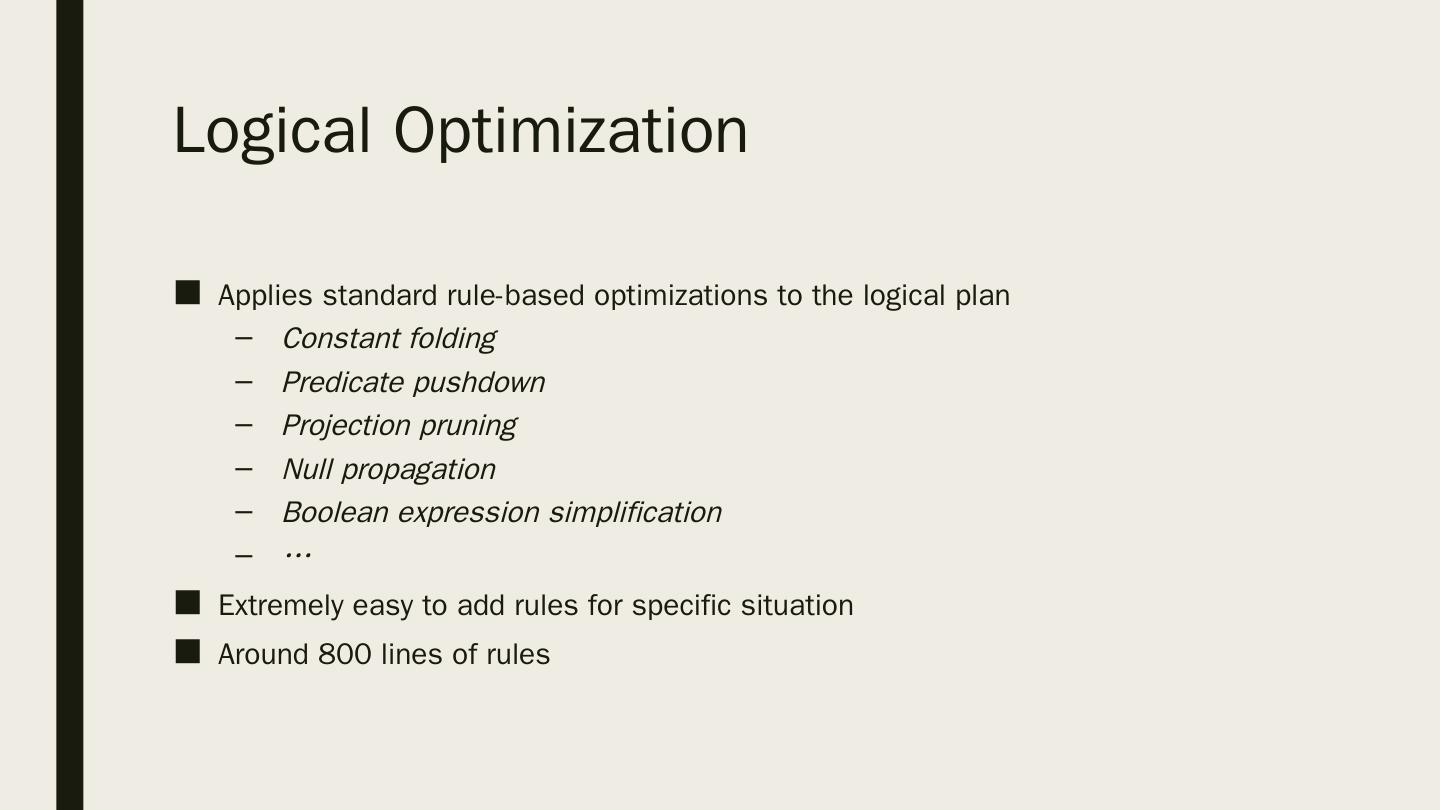 Logical Optimization

■ Applies standard rule-based optimizations to the logical plan
– Constant folding
– Predicate pushdown
– Projection pruning
– Null propagation
– Boolean expression simplification
– …

■ Extremely easy to add rules for specific situation

■ Around 800 lines of rules